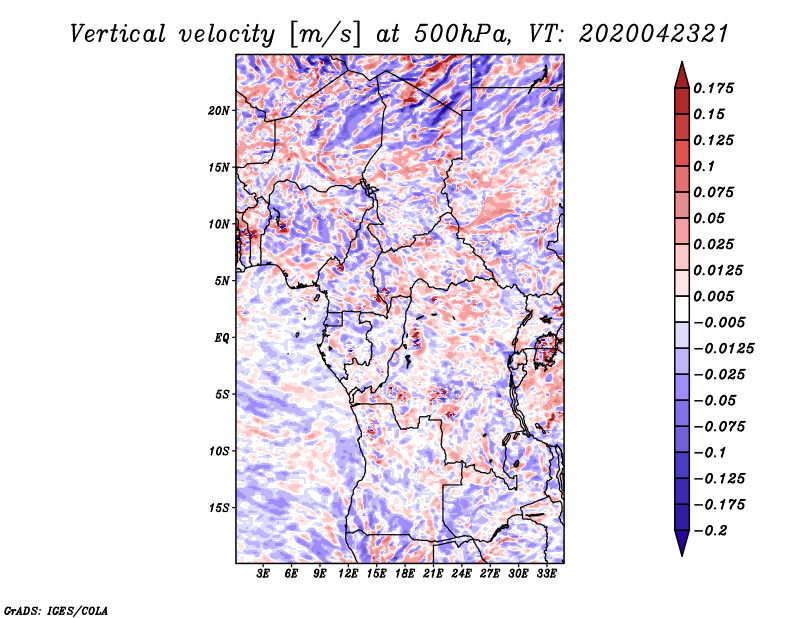 Vertical velocity [m/s] at 500hPa, VT: 2020042321

20N
15N
10N
5N
EQ
5S
10S
15S

3E 6E 9E 12E 15E 18E 21E 24E 27E 30E 33E

0.175
0.15
0.125
0.1
0.075
0.05
0.025
0.0125
0.005
−0.005
−0.0125
−0.025
−0.05
−0.075
−0.1
−0.125
−0.175
−0.2

GrADS: IGES/COLA